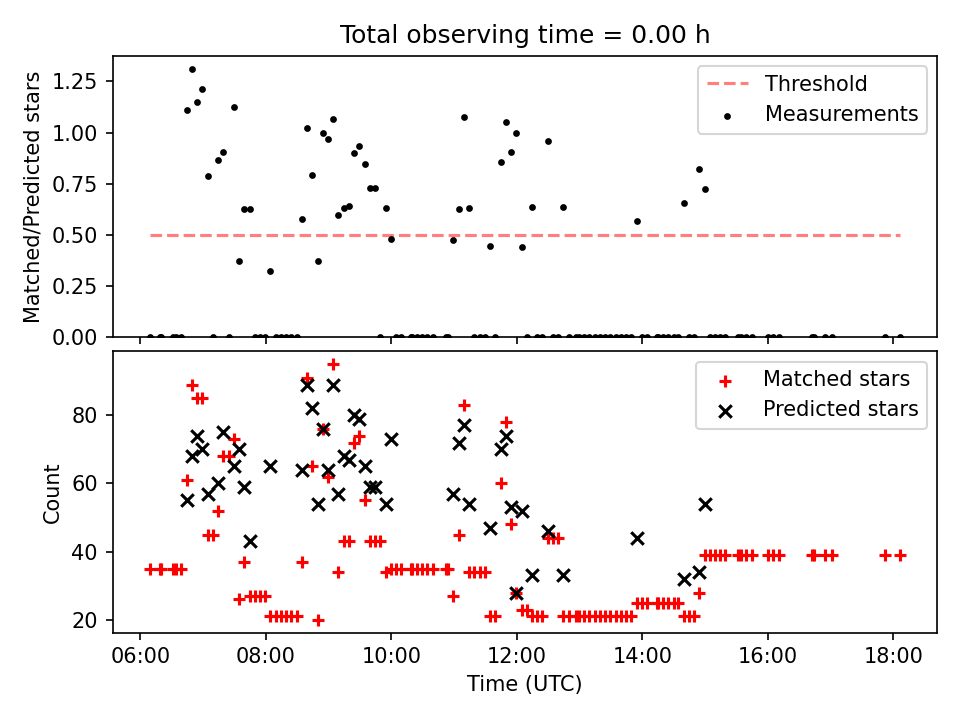 Total observing time = 0.00 h

Matched/Predicted stars

1.25
1.00
0.75
0.50
0.25
0.00

Threshold
Measurements

Count

80
60
40
20

Matched stars
Predicted stars

06:00 08:00 10:00 12:00 14:00 16:00 18:00

Time (UTC)